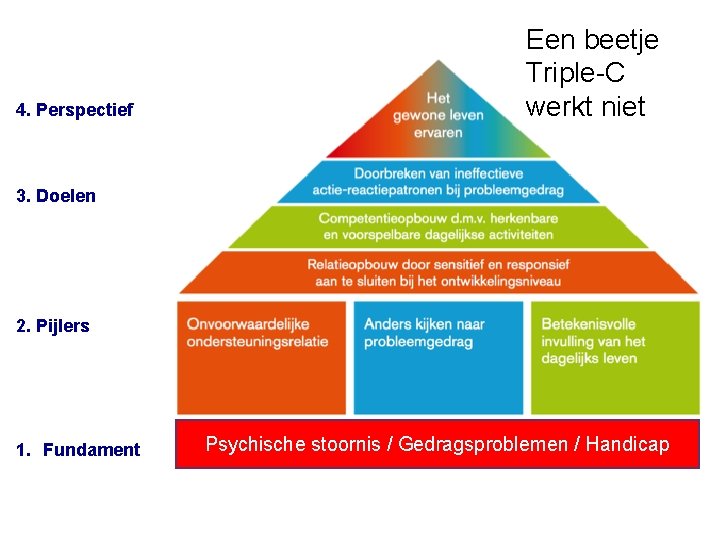 Een beetje Triple-C werkt niet

4. Perspectief

Het gewone leven ervaren

3. Doelen

Doorbreken van ineffectieve actie-reactiepatronen bij probleemgedrag

Competentieopbouw d.m.v. herkenbare en voorspelbare dagelijkse activiteiten

Relatieopbouw door sensitief en responsief aan te sluiten bij het ontwikkelingsniveau

2. Pijlers

Onvoorwaardelijke ondersteuningsrelatie

Anders kijken naar probleemgedrag

Betekenisvolle invulling van het dagelijks leven

1. Fundament

Psychische stoornis / Gedragsproblemen / Handicap